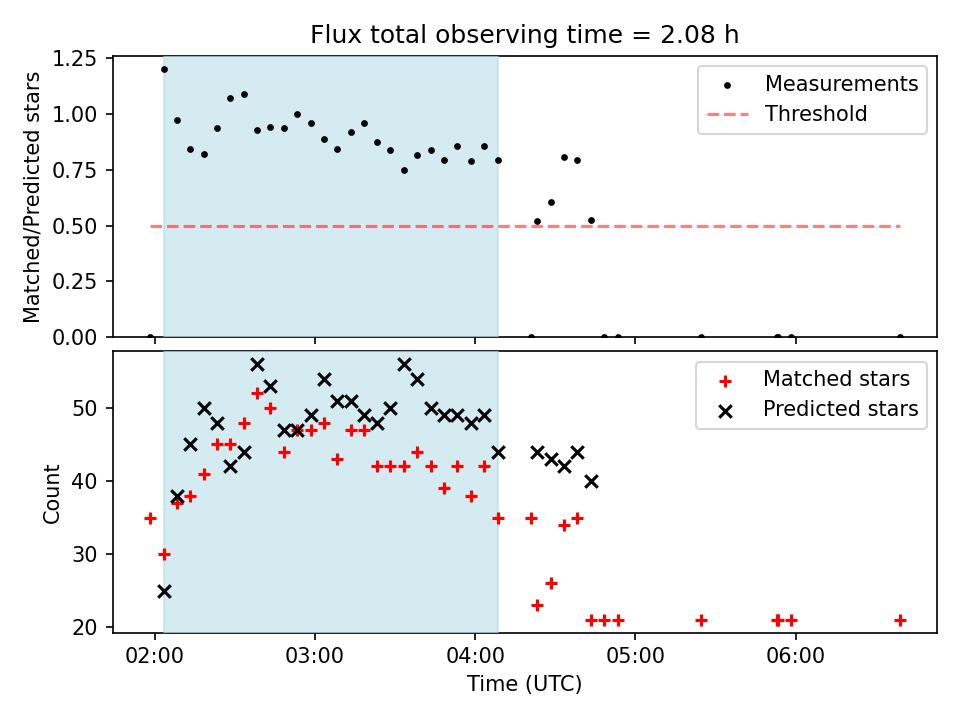 Flux total observing time = 2.08 h

Matched/Predicted stars

1.25
1.00
0.75
0.50
0.25
0.00

Measurements
Threshold

Count

50
40
30
20

Matched stars
Predicted stars

02:00
03:00
04:00
05:00
06:00

Time (UTC)